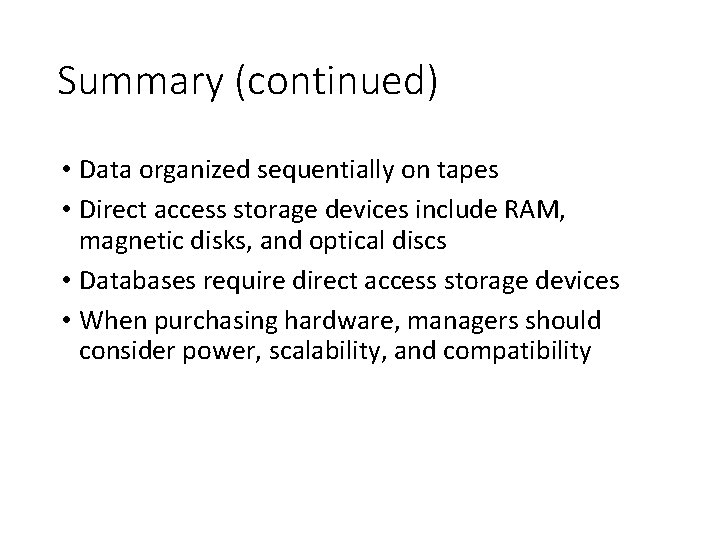 Summary (continued)

• Data organized sequentially on tapes
• Direct access storage devices include RAM, magnetic disks, and optical discs
• Databases require direct access storage devices
• When purchasing hardware, managers should consider power, scalability, and compatibility